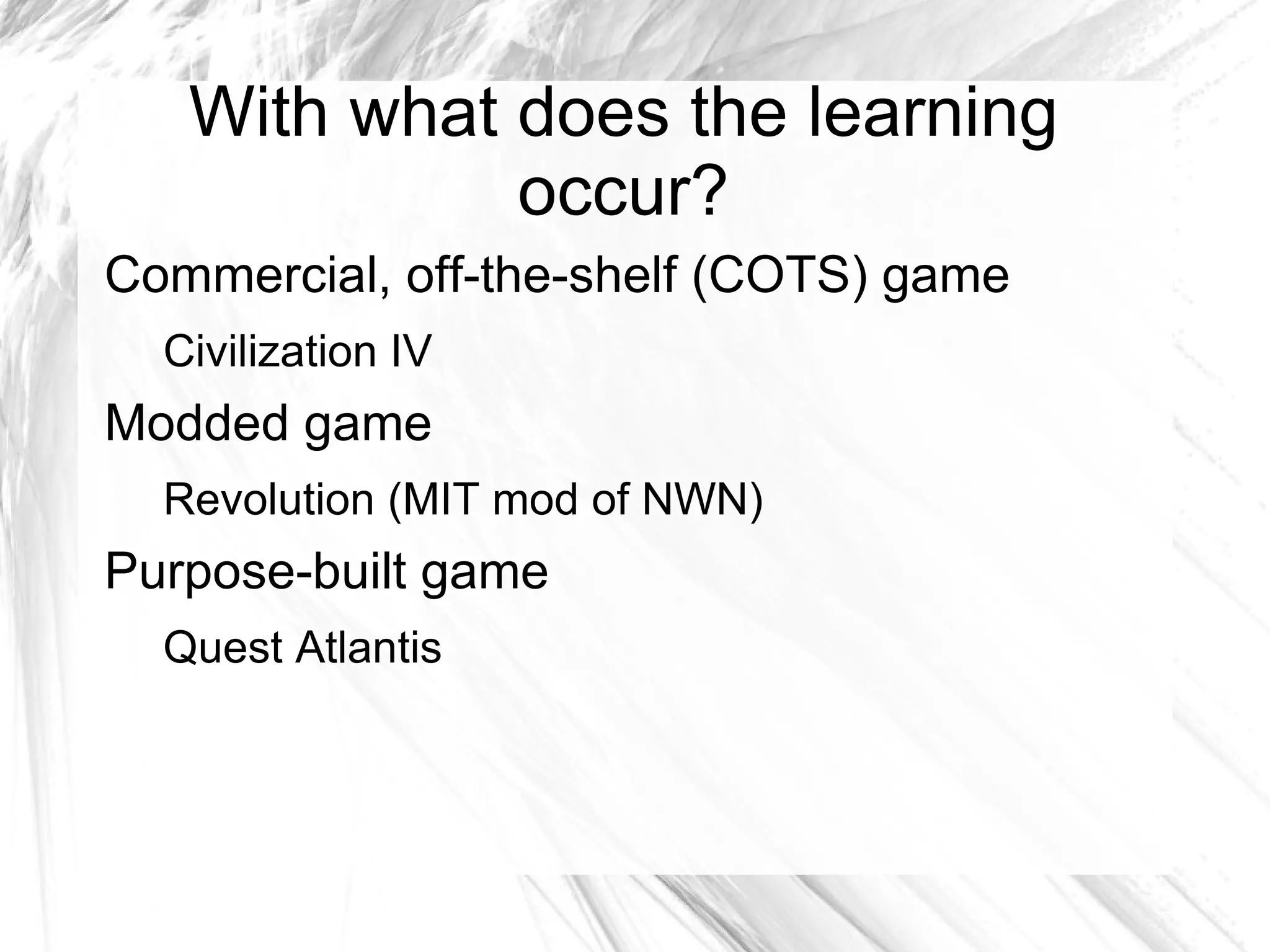 With what does the learning occur?

Commercial, off-the-shelf (COTS) game

Civilization IV

Modded game

Revolution (MIT mod of NWN)

Purpose-built game

Quest Atlantis